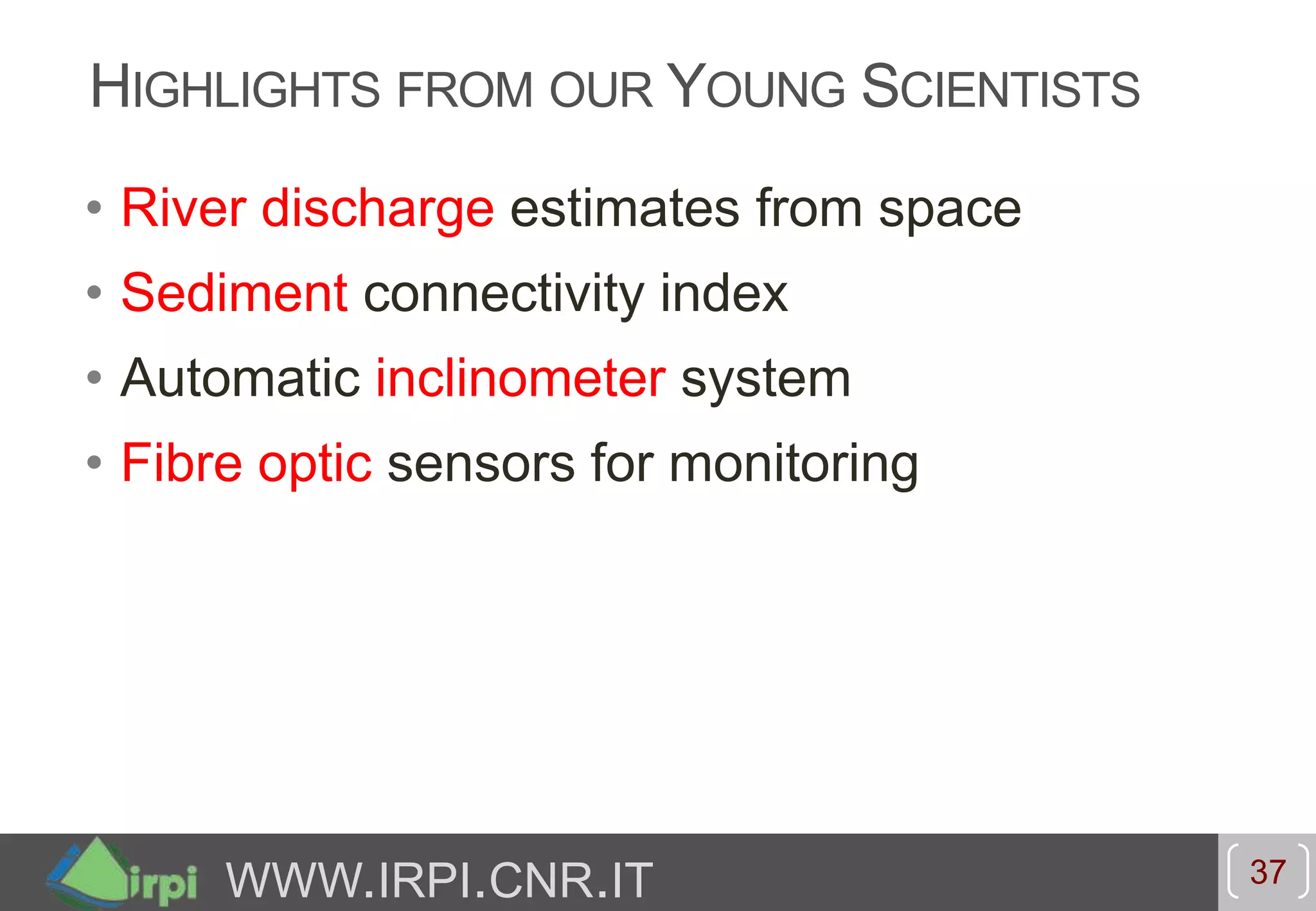 HIGHLIGHTS FROM OUR YOUNG SCIENTISTS

• River discharge estimates from space
• Sediment connectivity index
• Automatic inclinometer system
• Fibre optic sensors for monitoring

irpi WWW.IRPI.CNR.IT

37